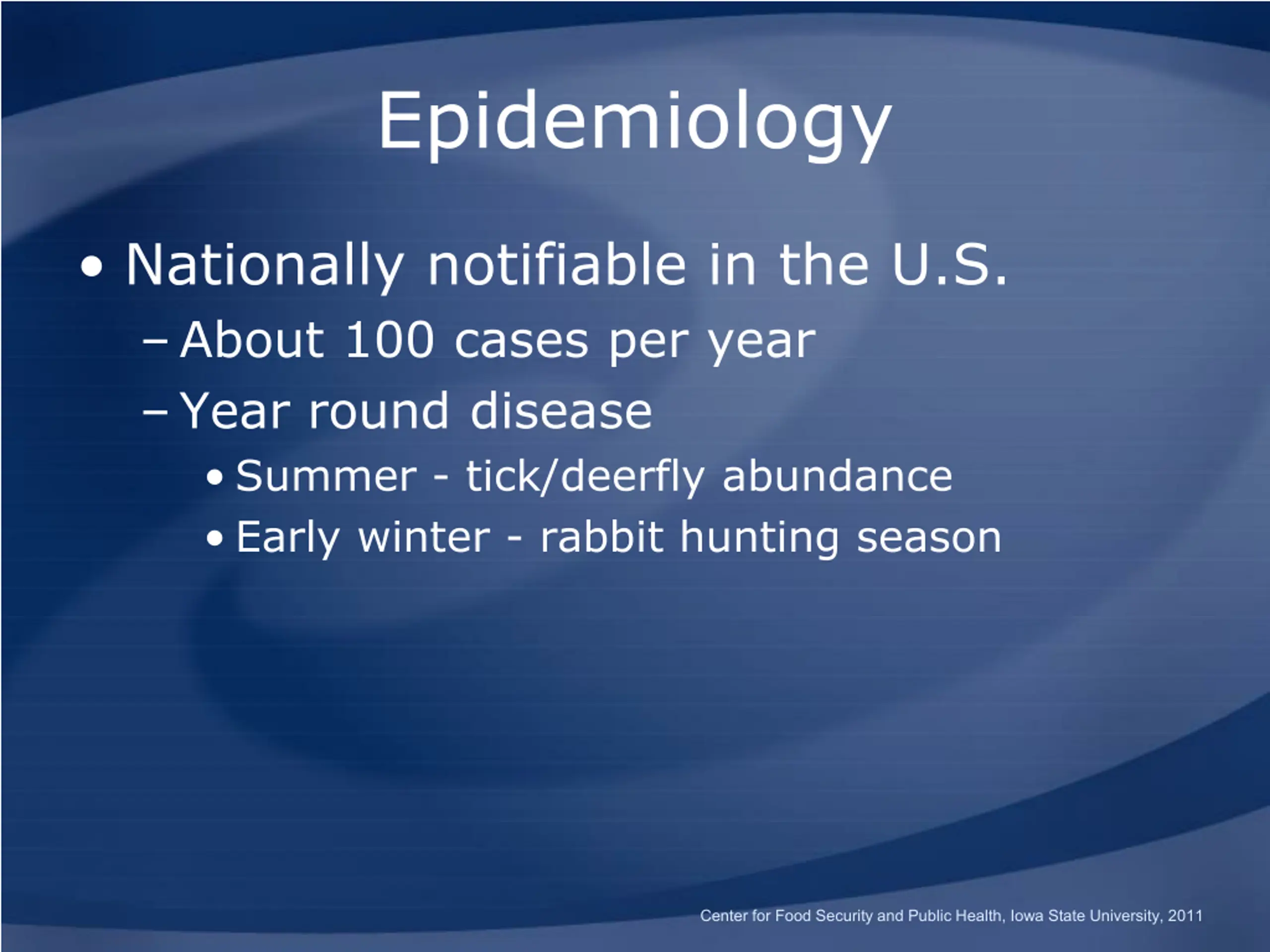 Epidemiology

• Nationally notifiable in the U.S.
– About 100 cases per year
– Year round disease
• Summer - tick/deerfly abundance
• Early winter - rabbit hunting season

Center for Food Security and Public Health, Iowa State University, 2011